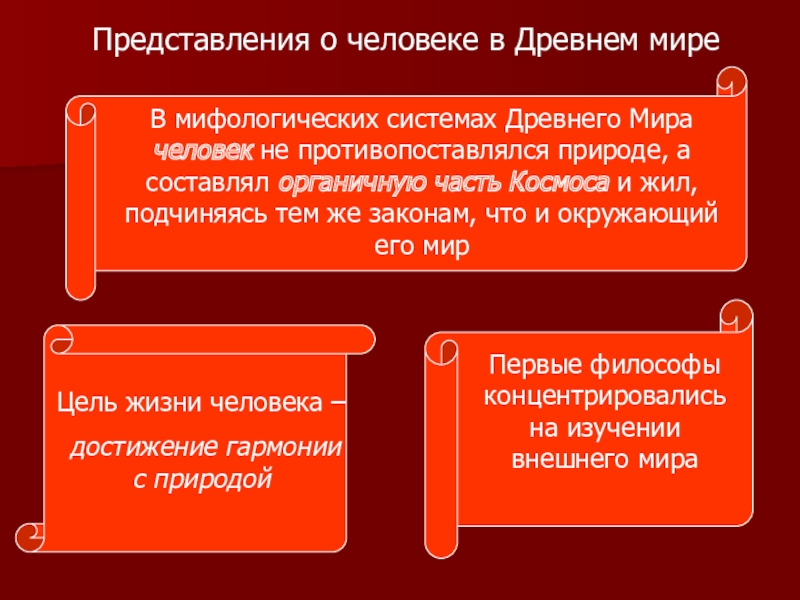 Представления о человеке в Древнем мире

В мифологических системах Древнего Мира человек не противопоставлялся природе, а составлял органичную часть Космоса и жил, подчиняясь тем же законам, что и окружающий его мир

Цель жизни человека –

достижение гармонии с природой

Первые философы концентрировались на изучении внешнего мира